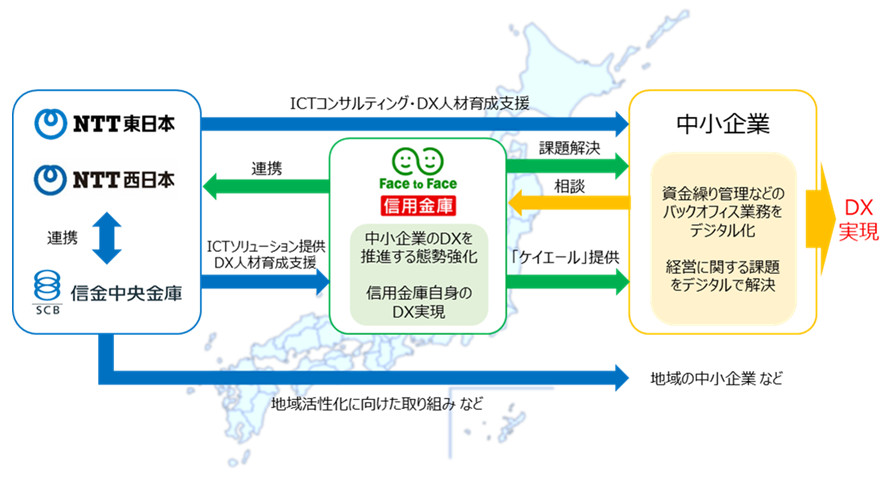 NTT東日本

NTT西日本

連携

SCB 信金中央金庫

ICTコンサルティング・DX人材育成支援

連携

ICTソリューション提供
DX人材育成支援

Face to Face
信用金庫

中小企業のDXを推進する態勢強化

信用金庫自身のDX実現

課題解決

相談

「ケイエール」提供

中小企業

資金繰り管理などのバックオフィス業務をデジタル化

経営に関する課題をデジタルで解決

DX実現

地域の中小企業 など

地域活性化に向けた取り組み など